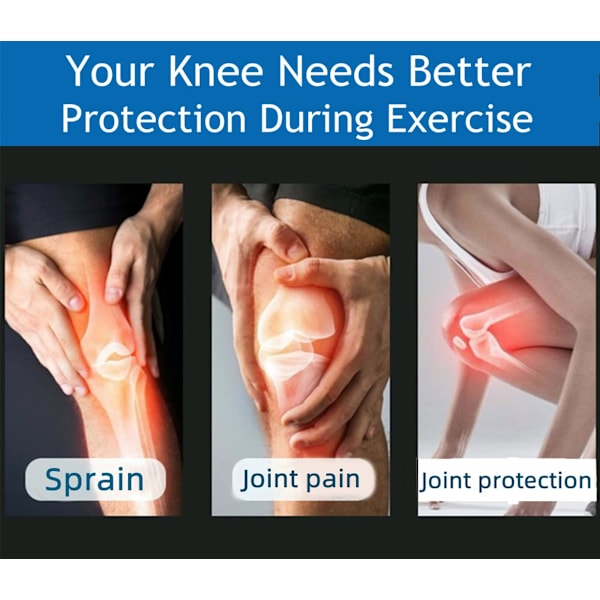 Your Knee Needs Better Protection During Exercise

Sprain

Joint pain

Joint protection